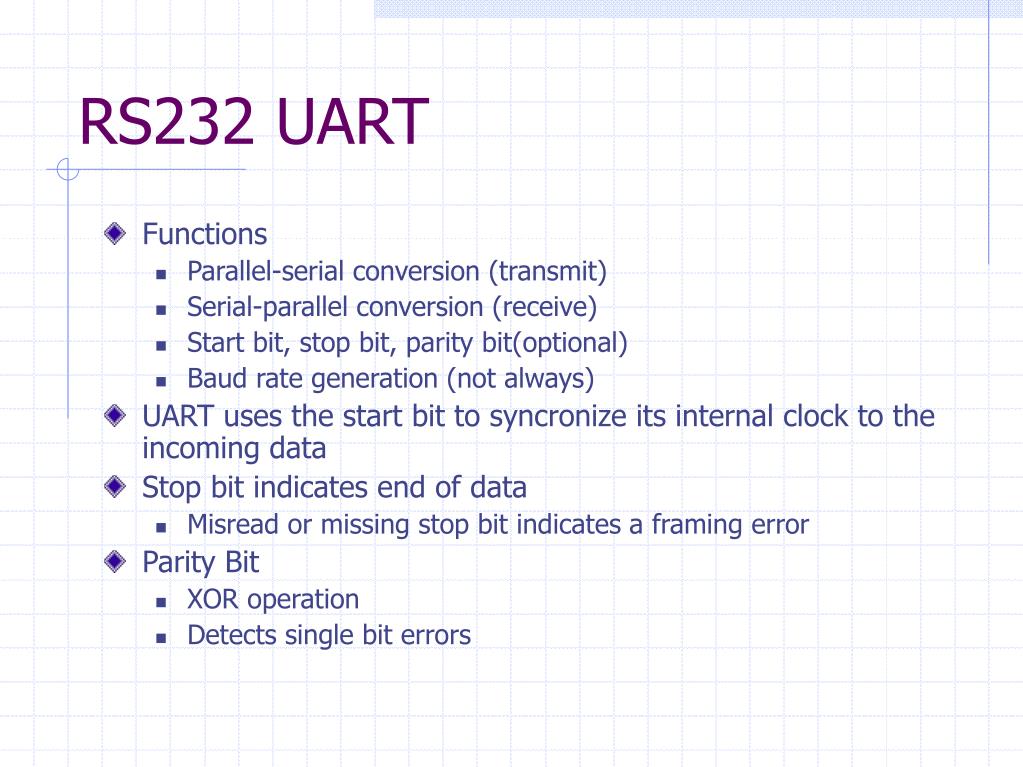 RS232 UART

Functions
- Parallel-serial conversion (transmit)
- Serial-parallel conversion (receive)
- Start bit, stop bit, parity bit(optional)
- Baud rate generation (not always)

UART uses the start bit to syncronize its internal clock to the incoming data

Stop bit indicates end of data
- Misread or missing stop bit indicates a framing error

Parity Bit
- XOR operation
- Detects single bit errors